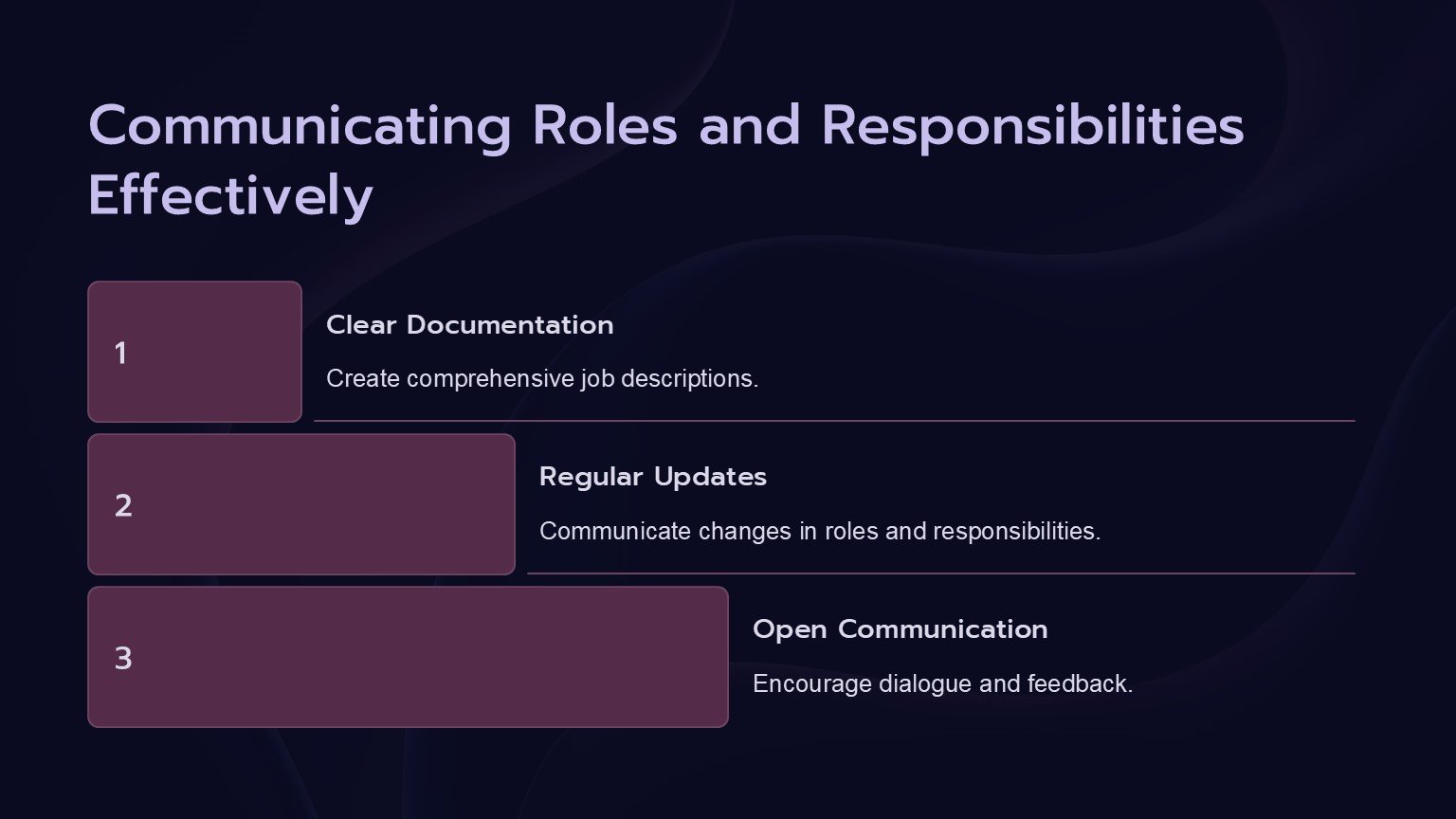 Communicating Roles and Responsibilities Effectively

1

Clear Documentation

Create comprehensive job descriptions.

2

Regular Updates

Communicate changes in roles and responsibilities.

3

Open Communication

Encourage dialogue and feedback.